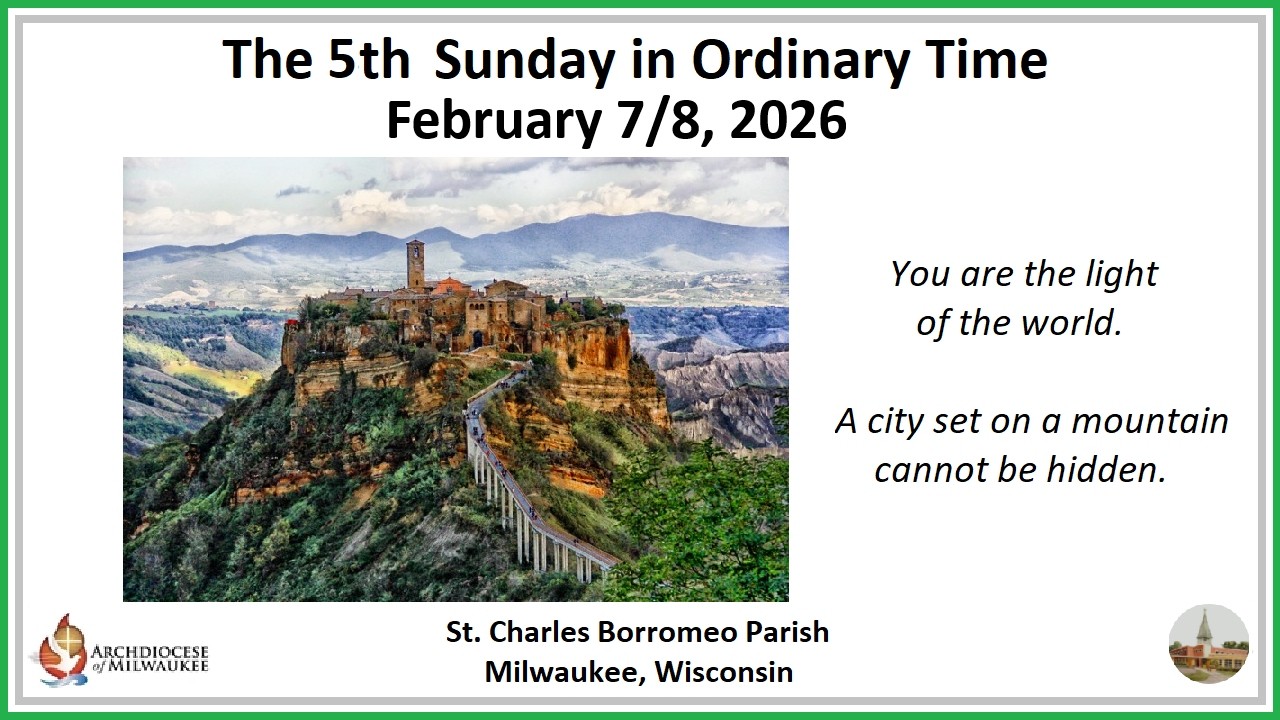 The 5th Sunday in Ordinary Time
February 7/8, 2026

You are the light of the world.

A city set on a mountain cannot be hidden.

ARCHDIOCESE of MILWAUKEE

St. Charles Borromeo Parish
Milwaukee, Wisconsin